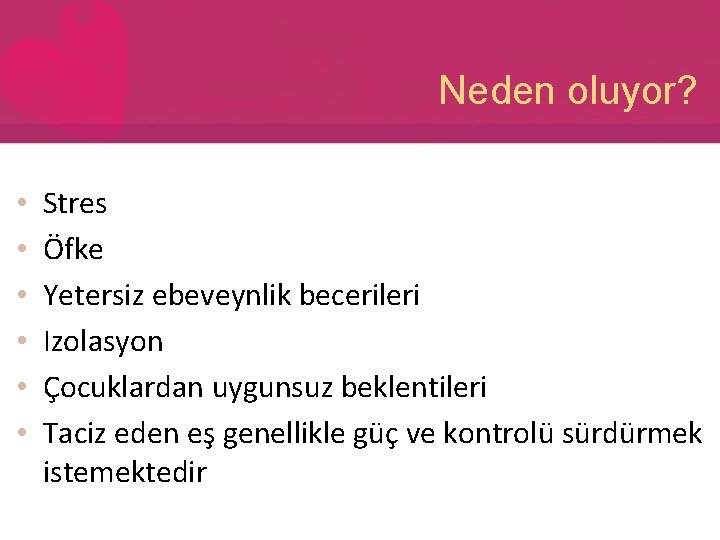 Neden oluyor?

• Stres
• Öfke
• Yetersiz ebeveynlik becerileri
• Izolasyon
• Çocuklardan uygunsuz beklentileri
• Taciz eden eş genellikle güç ve kontrolü sürdürmek istemektedir